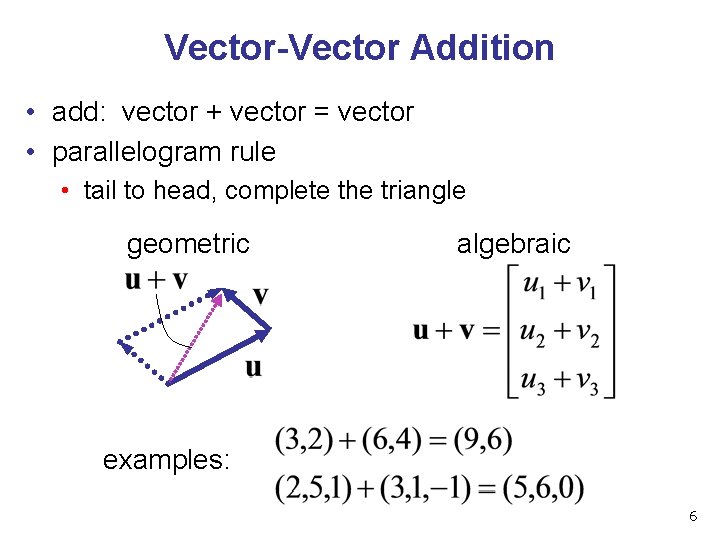 Vector-Vector Addition

• add: vector + vector = vector
• parallelogram rule
  • tail to head, complete the triangle

geometric

$\mathbf{u}+\mathbf{v}$

$\mathbf{v}$

$\mathbf{u}$

algebraic

$\mathbf{u}+\mathbf{v}=\begin{bmatrix} u_1+v_1 \\ u_2+v_2 \\ u_3+v_3 \end{bmatrix}$

examples:

$(3,2)+(6,4)=(9,6)$

$(2,5,1)+(3,1,-1)=(5,6,0)$

6